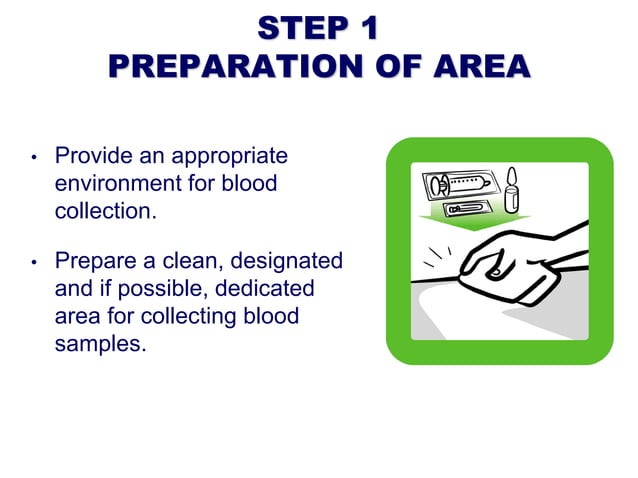 STEP 1
PREPARATION OF AREA

• Provide an appropriate environment for blood collection.

• Prepare a clean, designated and if possible, dedicated area for collecting blood samples.